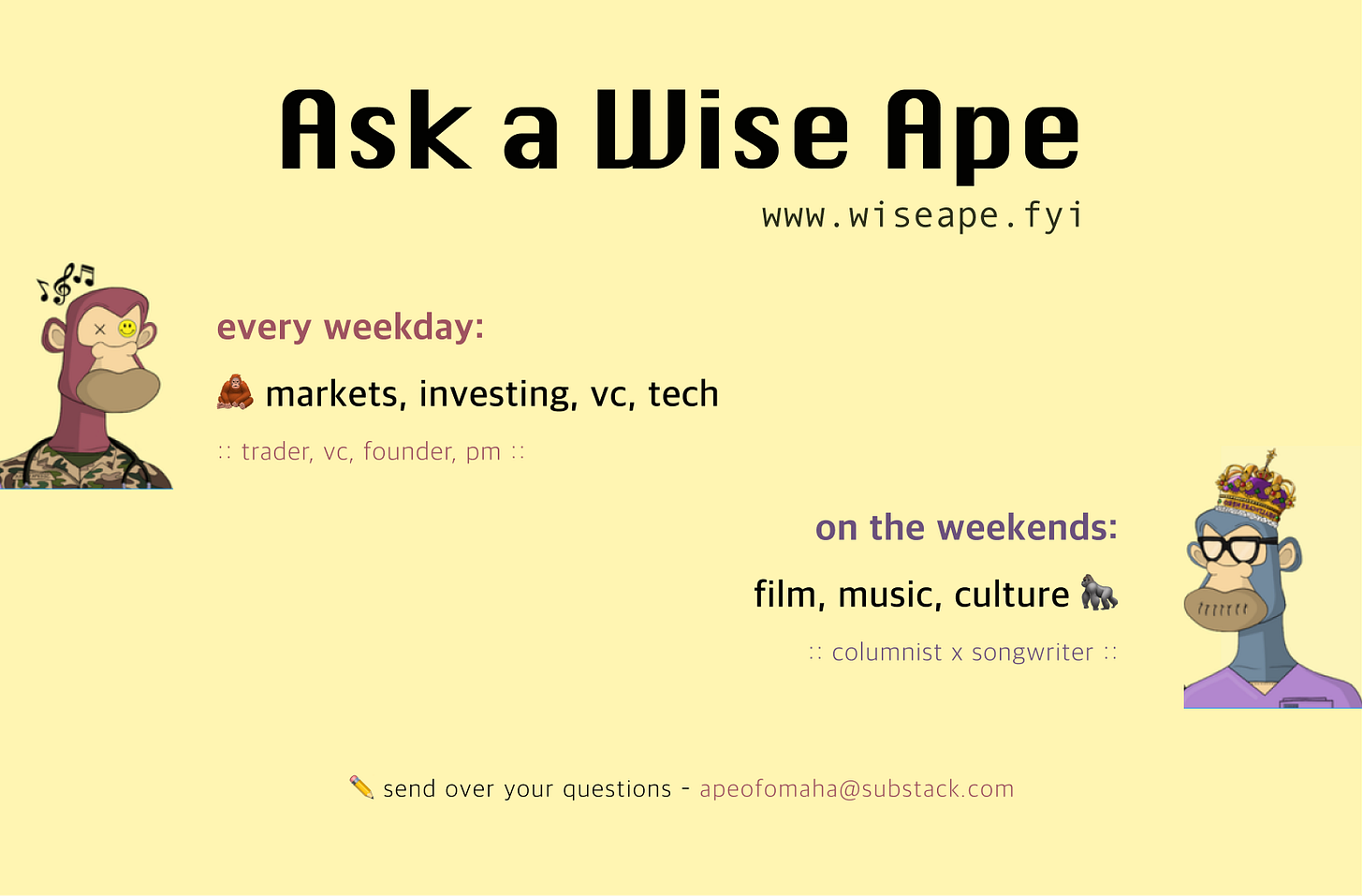 Ask a Wise Ape

www.wiseape.fyi

every weekday:

🦧 markets, investing, vc, tech

:: trader, vc, founder, pm ::

on the weekends:

film, music, culture 🦍

:: columnist x songwriter ::

✏️ send over your questions - apeofomaha@substack.com